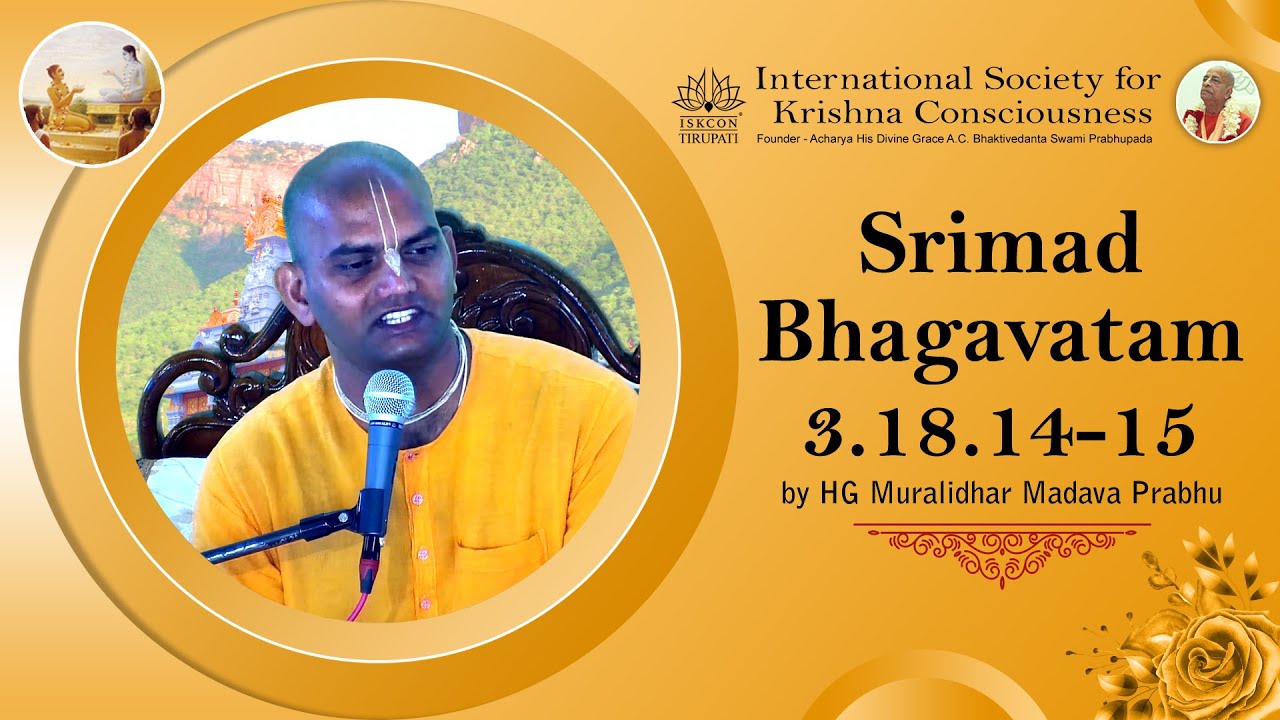 ISKCON TIRUPATI

International Society for Krishna Consciousness

Founder - Acharya His Divine Grace A.C. Bhaktivedanta Swami Prabhupada

Srimad Bhagavatam

3.18.14-15

by HG Muralidhar Madava Prabhu